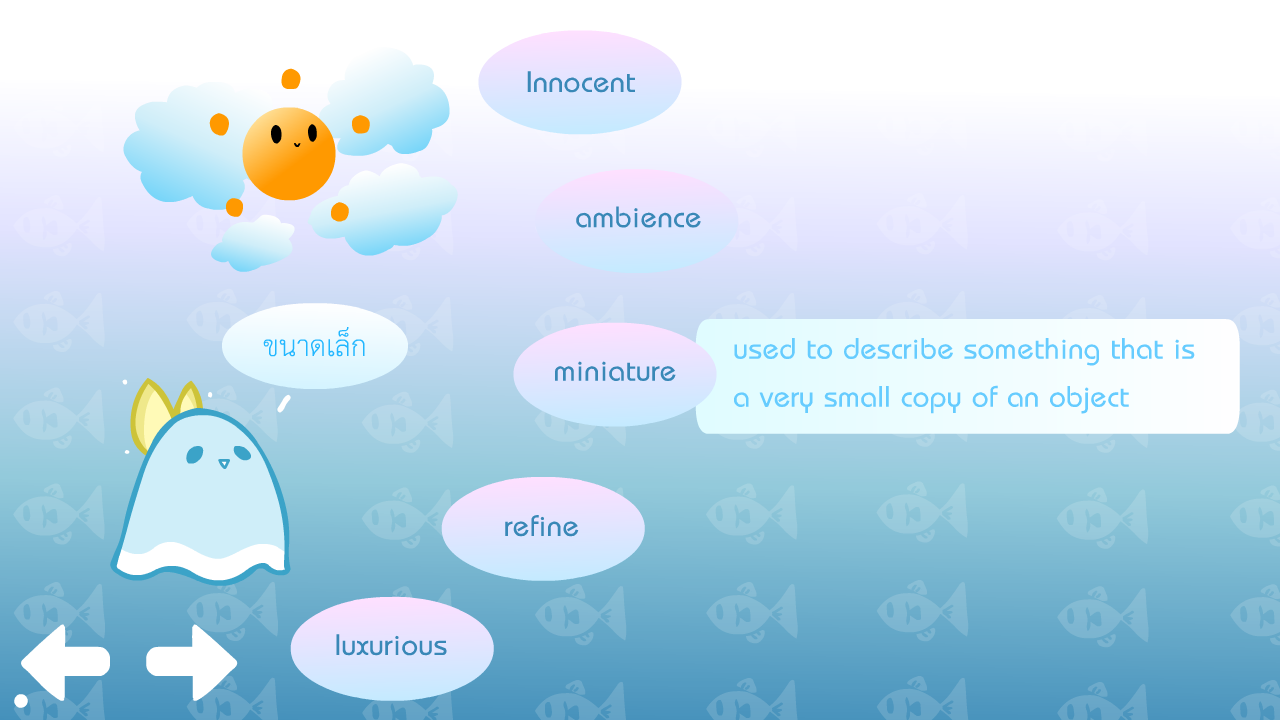 Innocent

ambience

ขนาดเล็ก

miniature

used to describe something that is a very small copy of an object

refine

luxurious